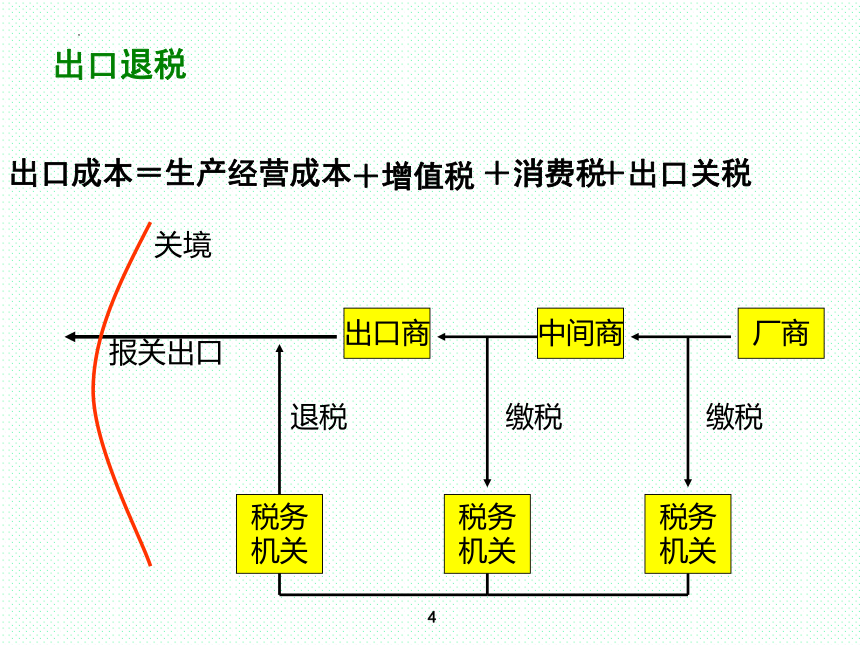 出口退税

出口成本＝生产经营成本＋增值税 ＋消费税+ 出口关税

关境

报关出口

出口商

中间商

厂商

退税

缴税

缴税

税务机关

税务机关

税务机关

4